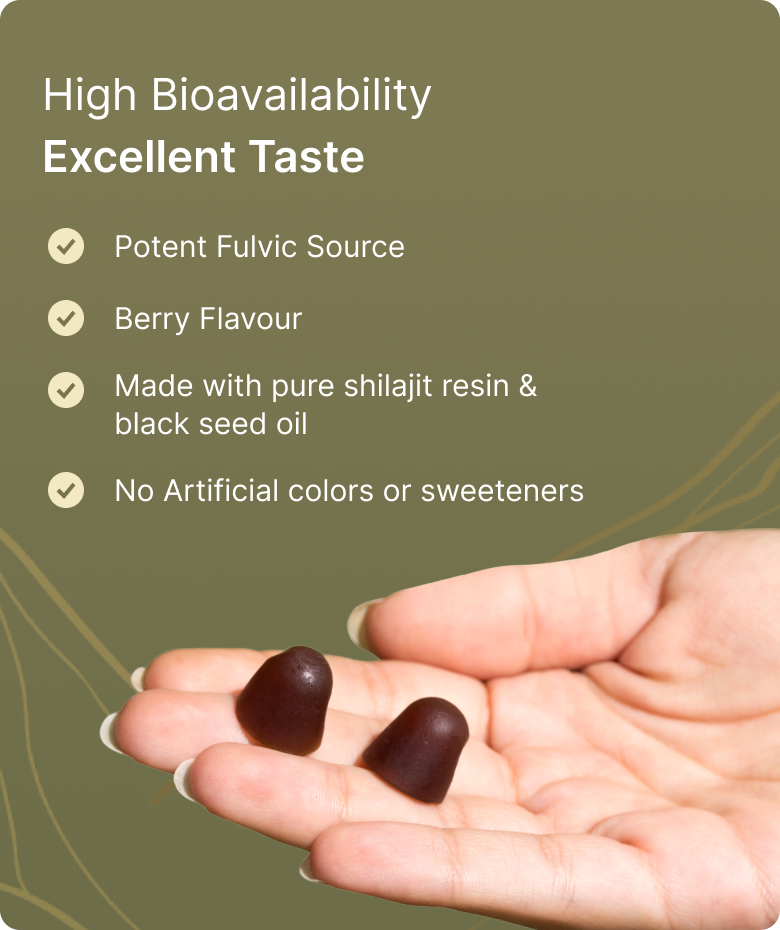 High Bioavailability
Excellent Taste

Potent Fulvic Source

Berry Flavour

Made with pure shilajit resin & black seed oil

No Artificial colors or sweeteners